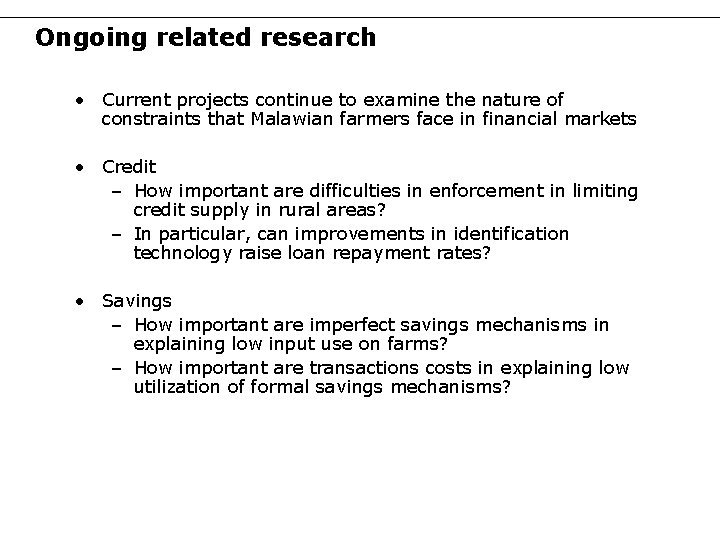 Ongoing related research

• Current projects continue to examine the nature of constraints that Malawian farmers face in financial markets

• Credit
– How important are difficulties in enforcement in limiting credit supply in rural areas?
– In particular, can improvements in identification technology raise loan repayment rates?

• Savings
– How important are imperfect savings mechanisms in explaining low input use on farms?
– How important are transactions costs in explaining low utilization of formal savings mechanisms?